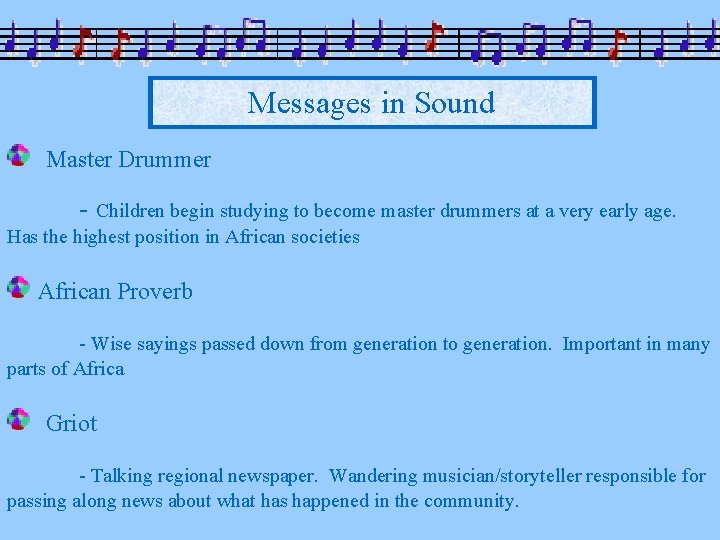 Messages in Sound

Master Drummer

- Children begin studying to become master drummers at a very early age. Has the highest position in African societies

African Proverb

- Wise sayings passed down from generation to generation. Important in many parts of Africa

Griot

- Talking regional newspaper. Wandering musician/storyteller responsible for passing along news about what has happened in the community.